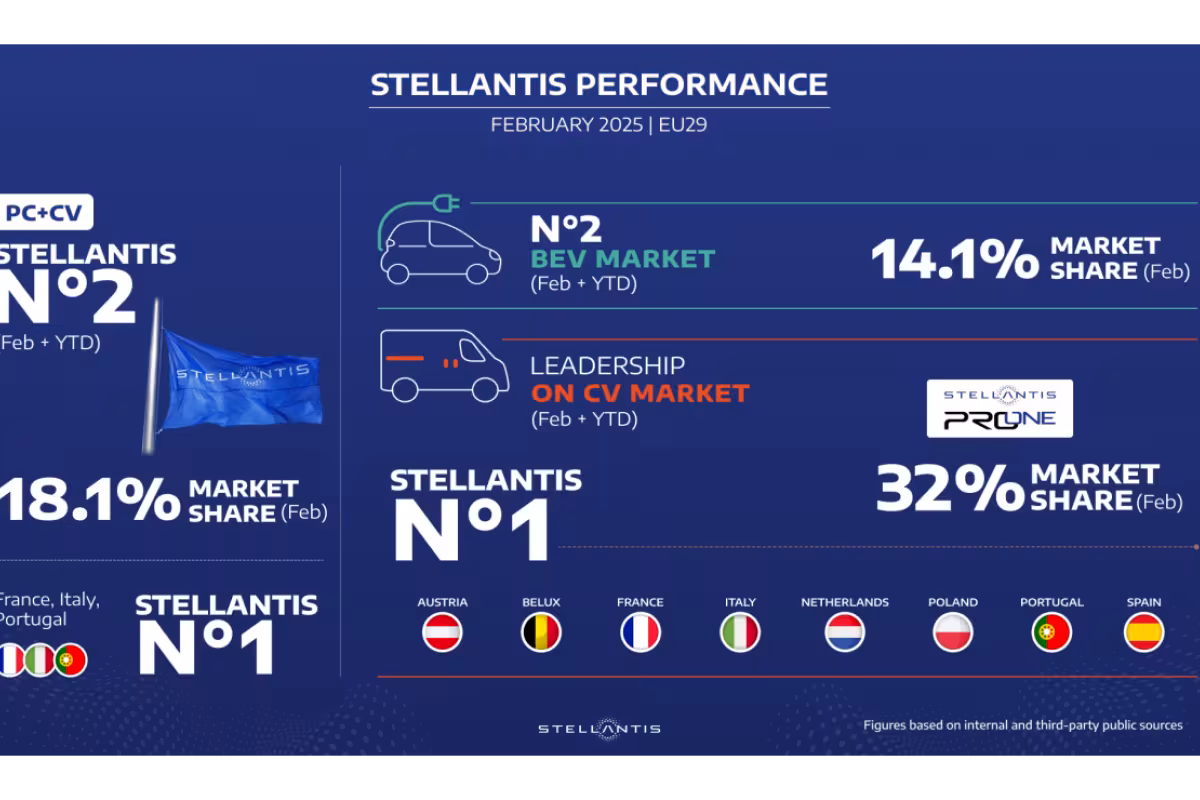 STELLANTIS PERFORMANCE
FEBRUARY 2025 | EU29

PC+CV
STELLANTIS
N°2
(Feb + YTD)

STELLANTIS

18.1% MARKET SHARE (Feb)

France, Italy, Portugal
STELLANTIS N°1

N°2
BEV MARKET
(Feb + YTD)

14.1% MARKET SHARE (Feb)

LEADERSHIP
ON CV MARKET
(Feb + YTD)

STELLANTIS
PRO ONE

STELLANTIS
N°1

32% MARKET SHARE (Feb)

AUSTRIA
BELUX
FRANCE
ITALY
NETHERLANDS
POLAND
PORTUGAL
SPAIN

STELLANTIS
Figures based on internal and third-party public sources